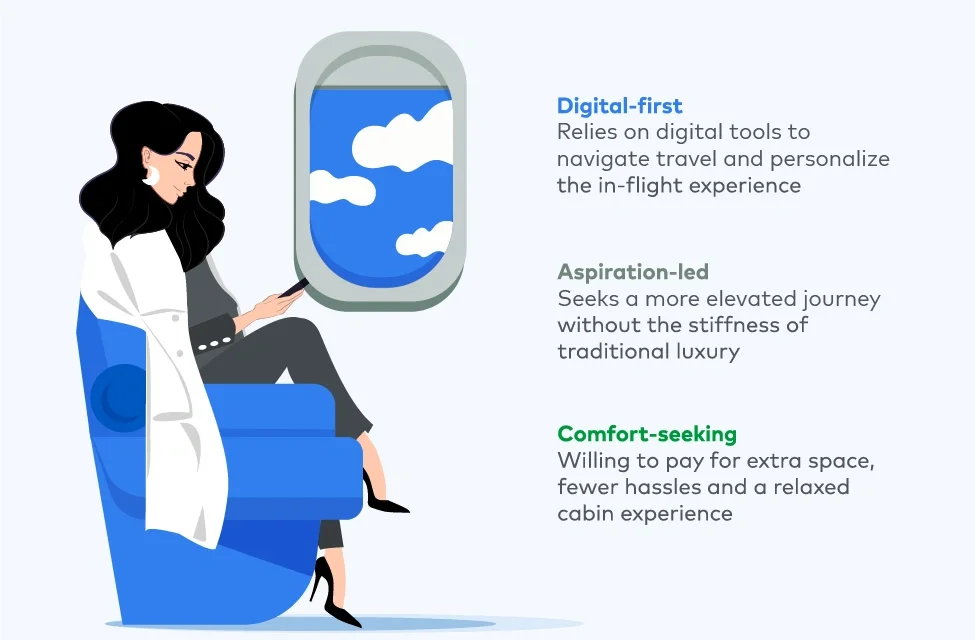 Digital-first
Relies on digital tools to navigate travel and personalize the in-flight experience

Aspiration-led
Seeks a more elevated journey without the stiffness of traditional luxury

Comfort-seeking
Willing to pay for extra space, fewer hassles and a relaxed cabin experience